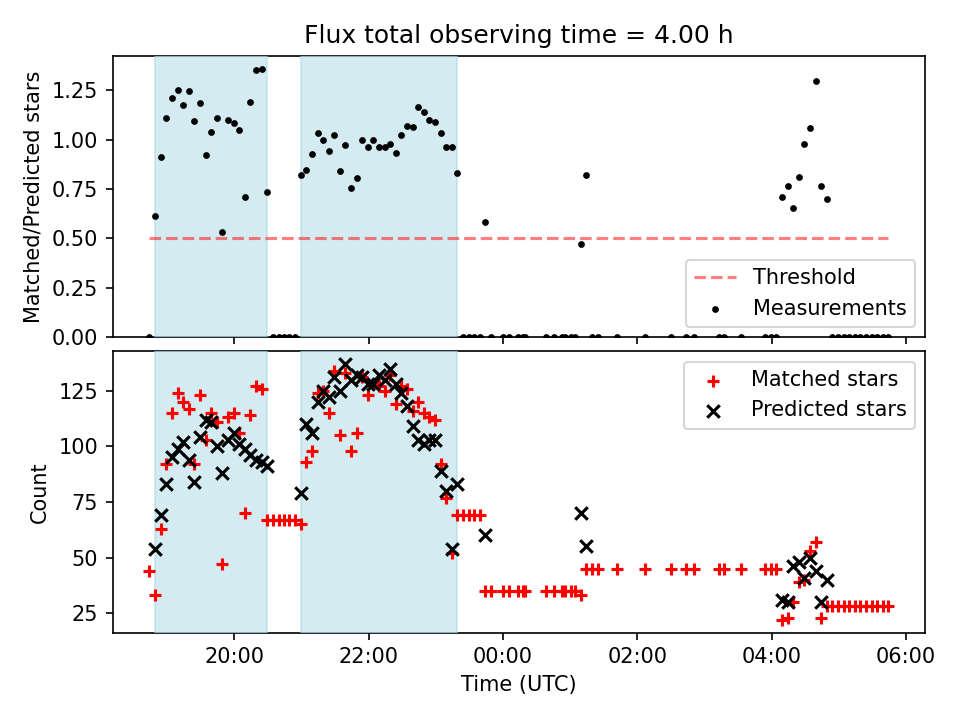 Flux total observing time = 4.00 h

Matched/Predicted stars

1.25
1.00
0.75
0.50
0.25
0.00

Threshold
Measurements

Count

125
100
75
50
25

Matched stars
Predicted stars

20:00
22:00
00:00
02:00
04:00
06:00

Time (UTC)